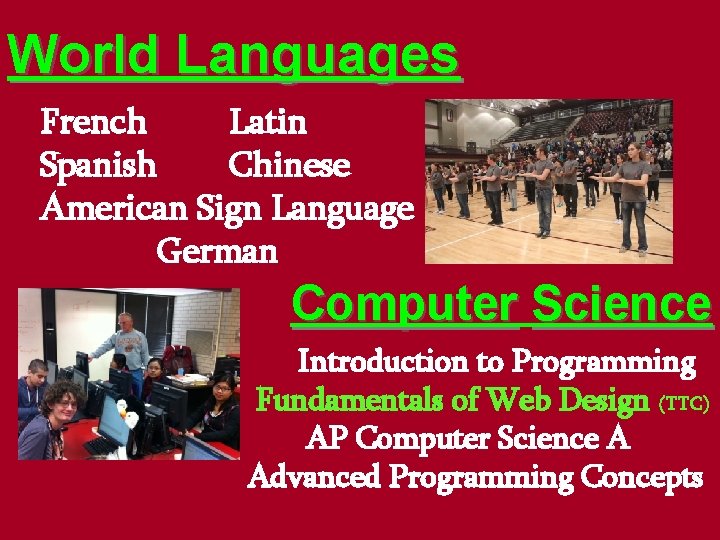 World Languages

French Latin
Spanish Chinese
American Sign Language
German

Computer Science

Introduction to Programming
Fundamentals of Web Design (TTC)
AP Computer Science A
Advanced Programming Concepts